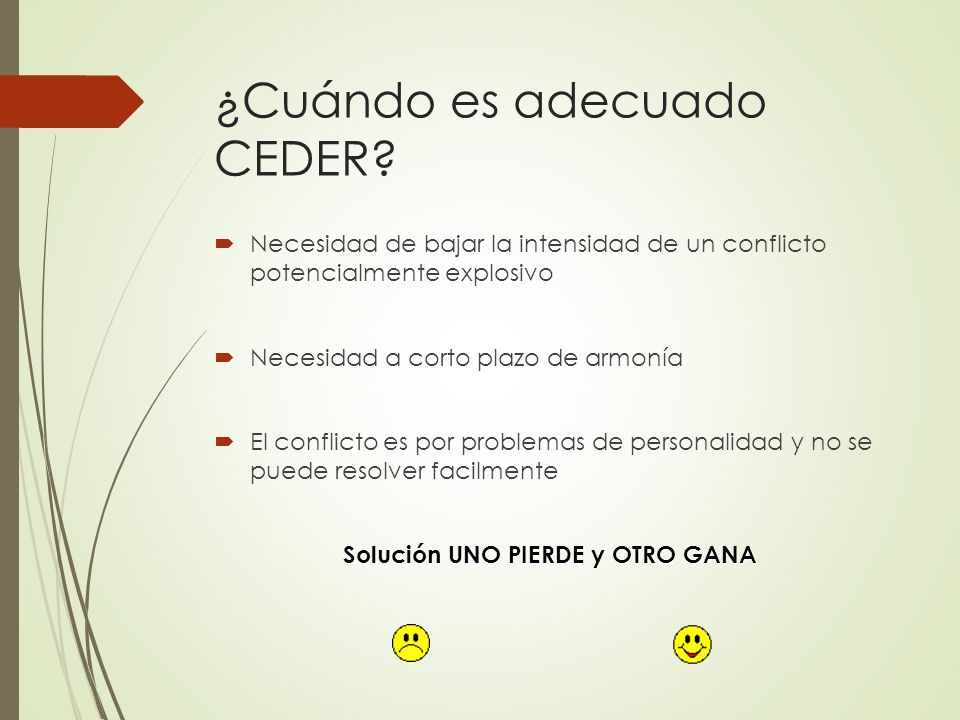 ¿Cuándo es adecuado CEDER?

Necesidad de bajar la intensidad de un conflicto potencialmente explosivo

Necesidad a corto plazo de armonía

El conflicto es por problemas de personalidad y no se puede resolver facilmente

Solución UNO PIERDE y OTRO GANA